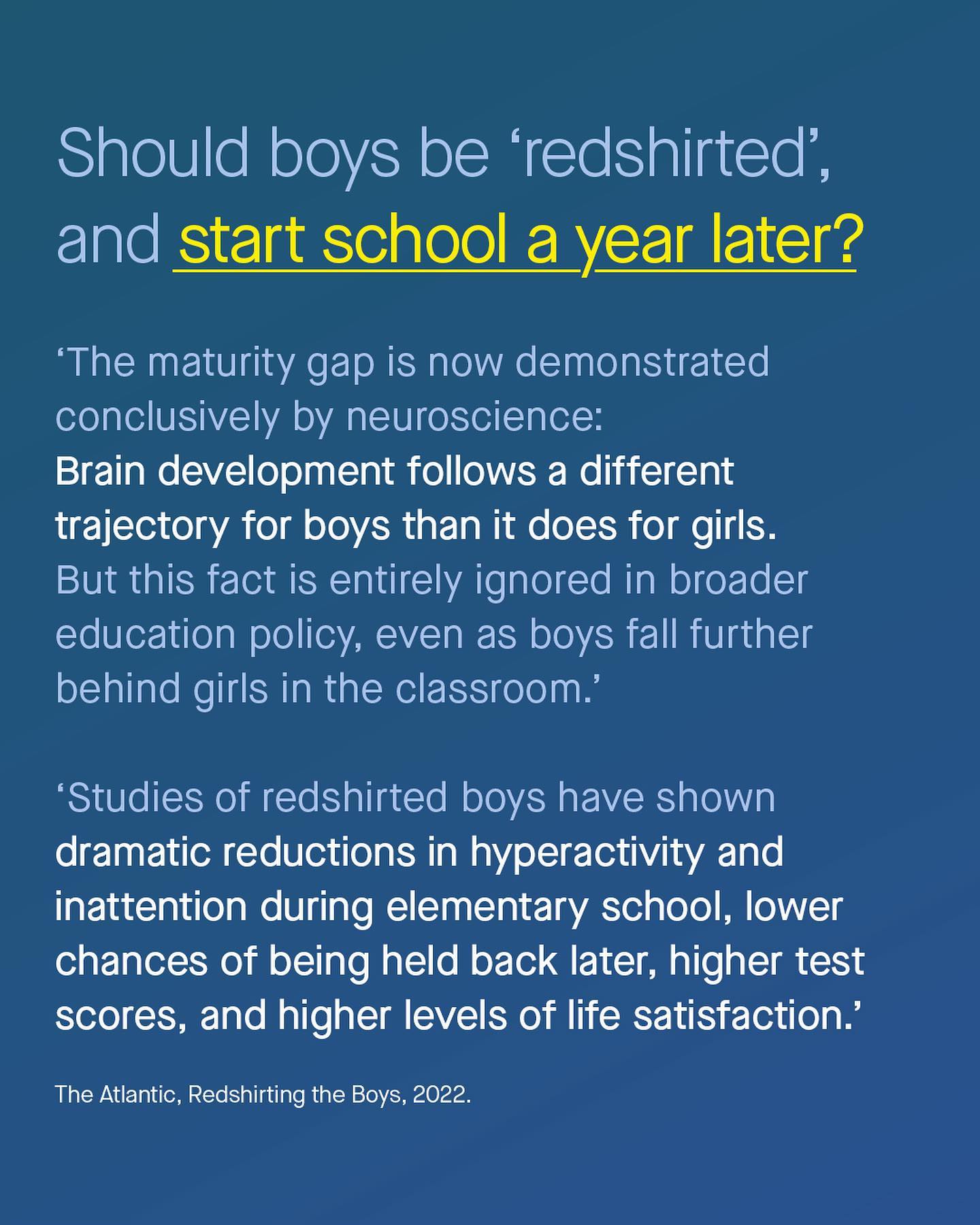 Should boys be ‘redshirted’, and start school a year later?

‘The maturity gap is now demonstrated conclusively by neuroscience: Brain development follows a different trajectory for boys than it does for girls. But this fact is entirely ignored in broader education policy, even as boys fall further behind girls in the classroom.’

‘Studies of redshirted boys have shown dramatic reductions in hyperactivity and inattention during elementary school, lower chances of being held back later, higher test scores, and higher levels of life satisfaction.’

The Atlantic, Redshirting the Boys, 2022.